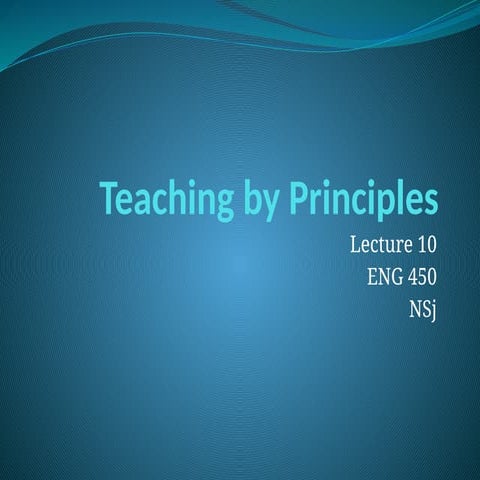 Teaching by Principles

Lecture 10
ENG 450
NSj